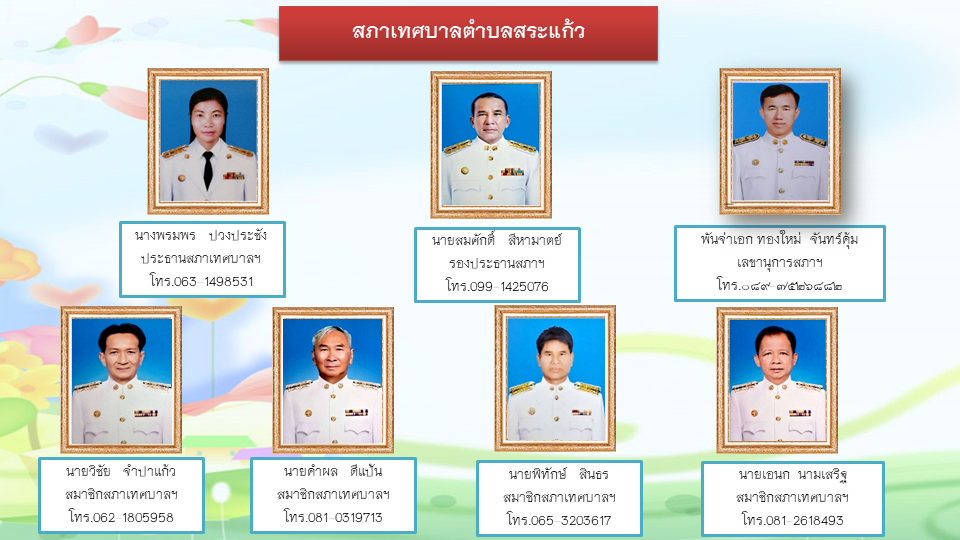 สภาเทศบาลตำบลสระแก้ว

นางพรมพร ปวงประชัง
ประธานสภาเทศบาลฯ
โทร.063-1498531

นายสมศักดิ์ สีหามาตย์
รองประธานสภาฯ
โทร.099-1425076

พันจ่าเอก ทองใหม่ จันทร์คุ้ม
เลขานุการสภาฯ
โทร.๐๘๙ ๗๕๒๖๘๘๒

นายวิชัย จำปาแก้ว
สมาชิกสภาเทศบาลฯ
โทร.062-1805958

นายคำผล ศีแป้น
สมาชิกสภาเทศบาลฯ
โทร.081-0319713

นายพิทักษ์ สินธร
สมาชิกสภาเทศบาลฯ
โทร.065-3203617

นายเอนก นามเสริฐ
สมาชิกสภาเทศบาลฯ
โทร.081-2618493